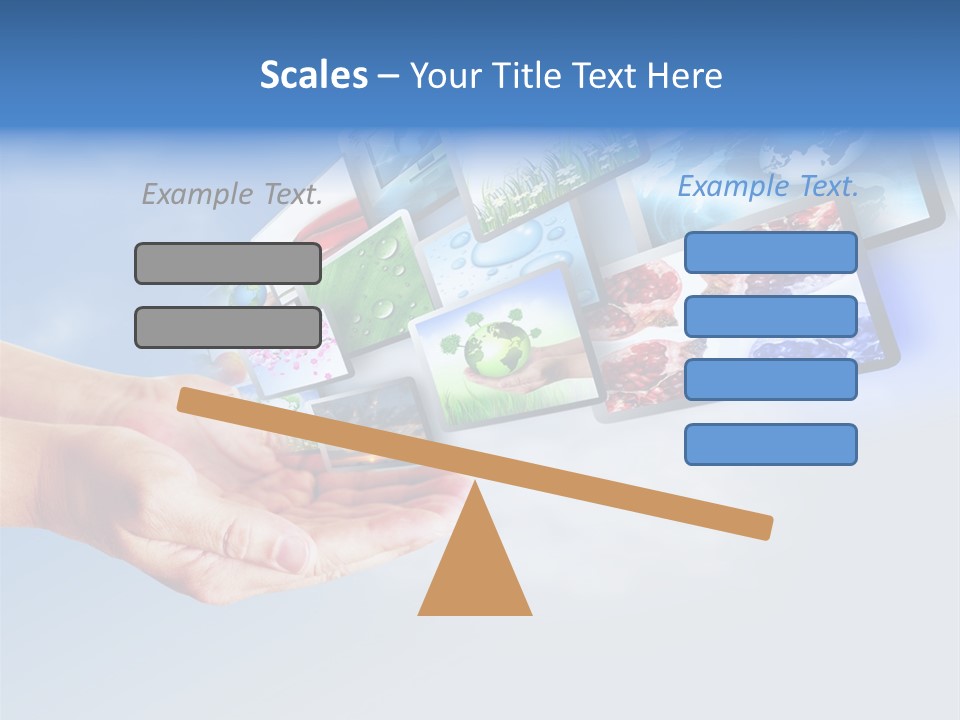 Scales – Your Title Text Here

Example Text.

Example Text.